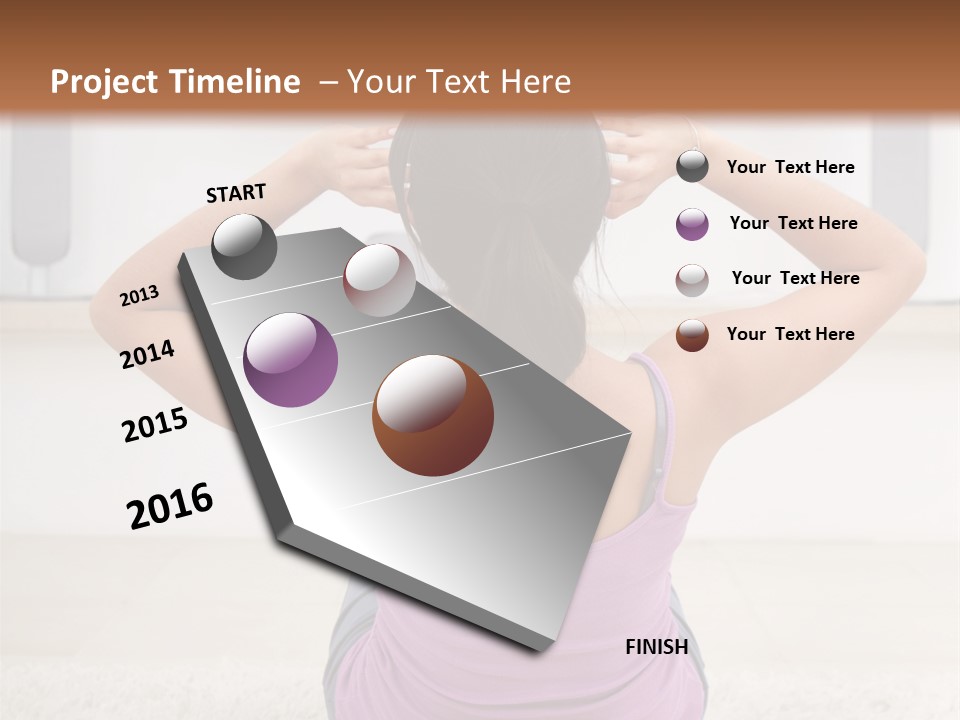 Project Timeline – Your Text Here

START

2013

2014

2015

2016

FINISH

Your Text Here

Your Text Here

Your Text Here

Your Text Here